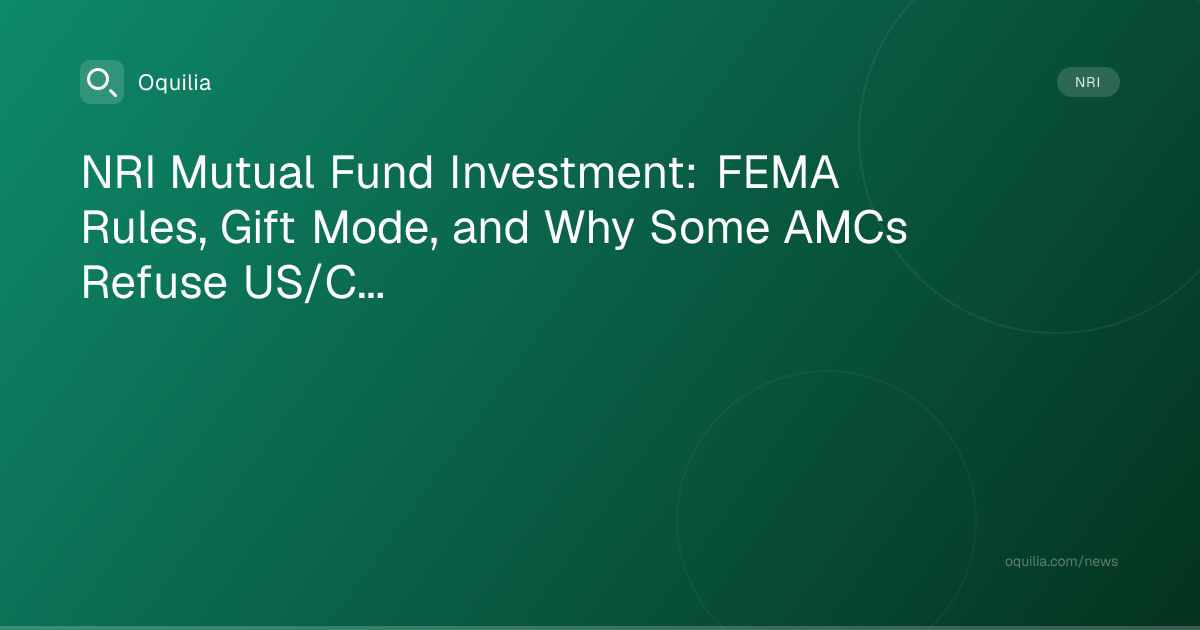 Oquilia

NRI

NRI Mutual Fund Investment: FEMA Rules, Gift Mode, and Why Some AMCs Refuse US/C...

oquilia.com/news